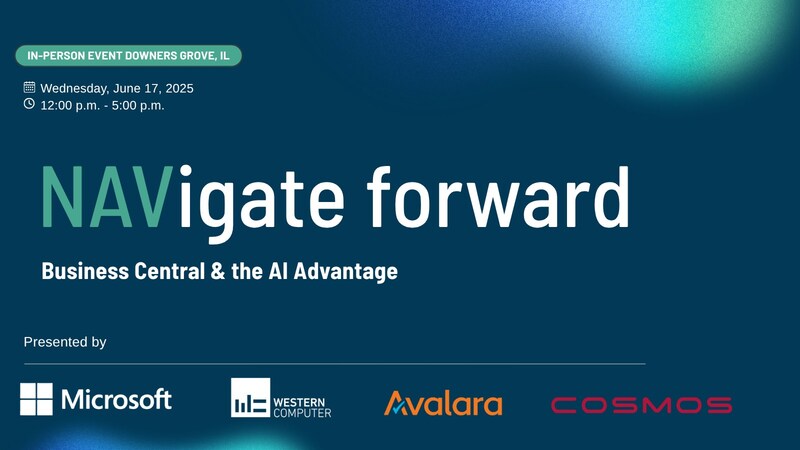 IN-PERSON EVENT DOWNERS GROVE, IL

Wednesday, June 17, 2025
12:00 p.m. - 5:00 p.m.

NAVigate forward

Business Central & the AI Advantage

Presented by

Microsoft

WESTERN COMPUTER

Avalara

COSMOS